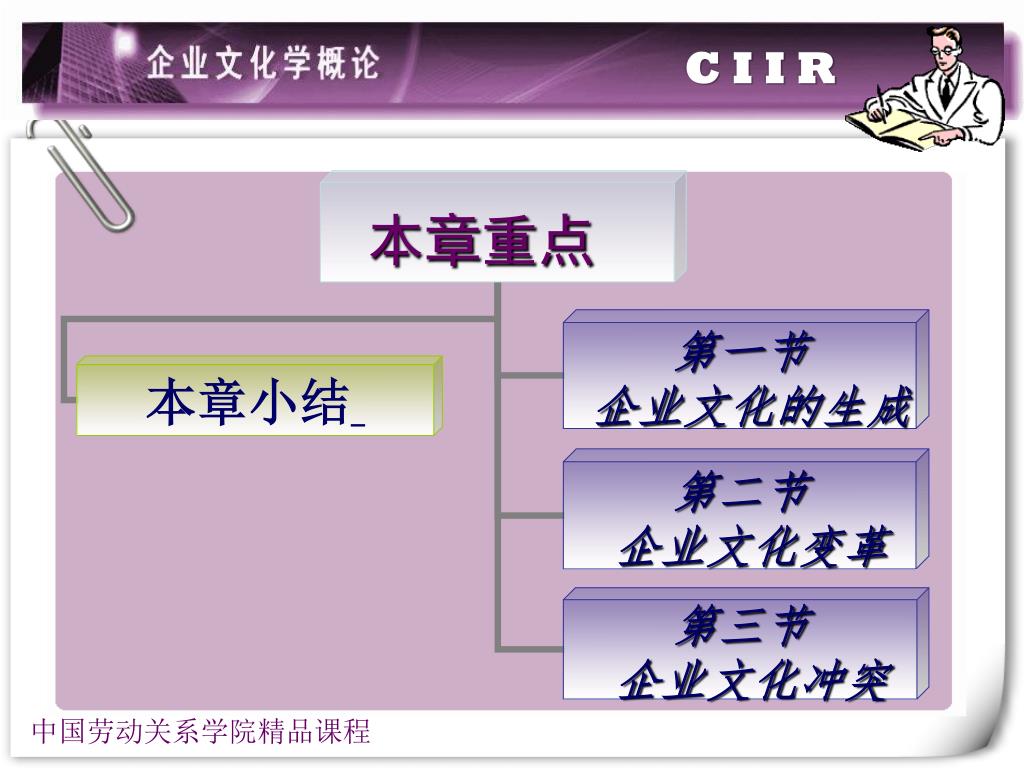 企业文化学概论

CIIR

本章重点

本章小结

第一节
企业文化的生成

第二节
企业文化变革

第三节
企业文化冲突

中国劳动关系学院精品课程